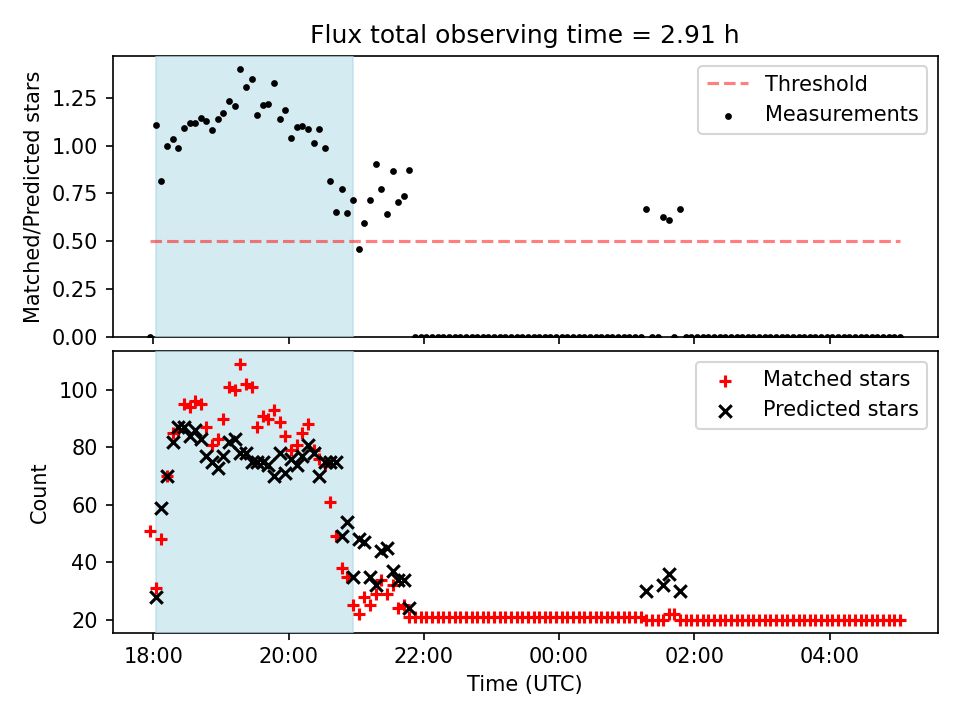 Flux total observing time = 2.91 h

Matched/Predicted stars

1.25
1.00
0.75
0.50
0.25
0.00

Threshold
Measurements

Count

100
80
60
40
20

Matched stars
Predicted stars

18:00
20:00
22:00
00:00
02:00
04:00

Time (UTC)